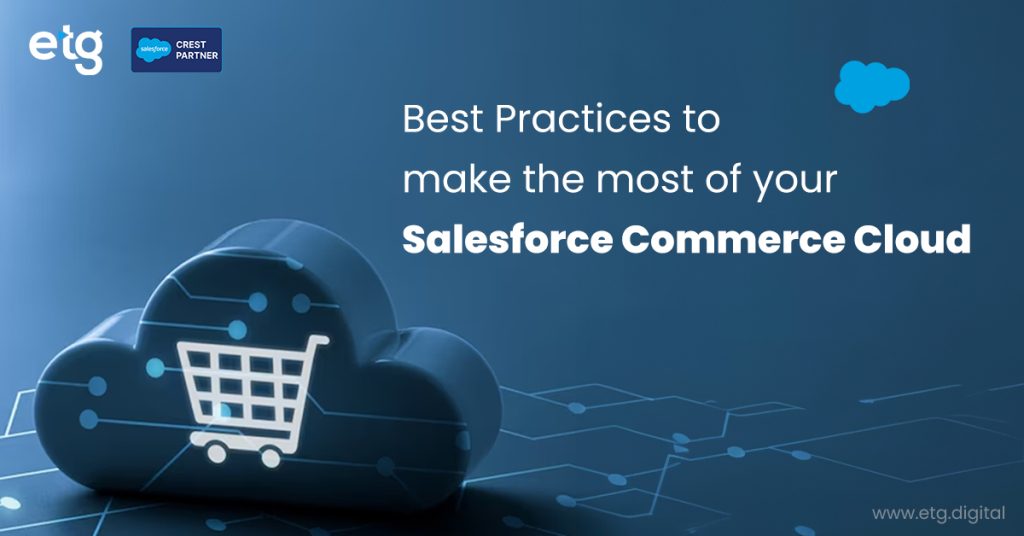 etg

salesforce CREST PARTNER

Best Practices to make the most of your **Salesforce Commerce Cloud**

www.etg.digital